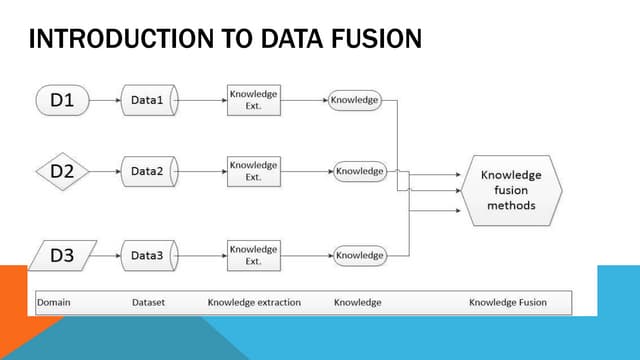 INTRODUCTION TO DATA FUSION

D1
Data1
Knowledge Ext.
Knowledge

D2
Data2
Knowledge Ext.
Knowledge

D3
Data3
Knowledge Ext.
Knowledge

Knowledge fusion methods

Domain
Dataset
Knowledge extraction
Knowledge
Knowledge Fusion